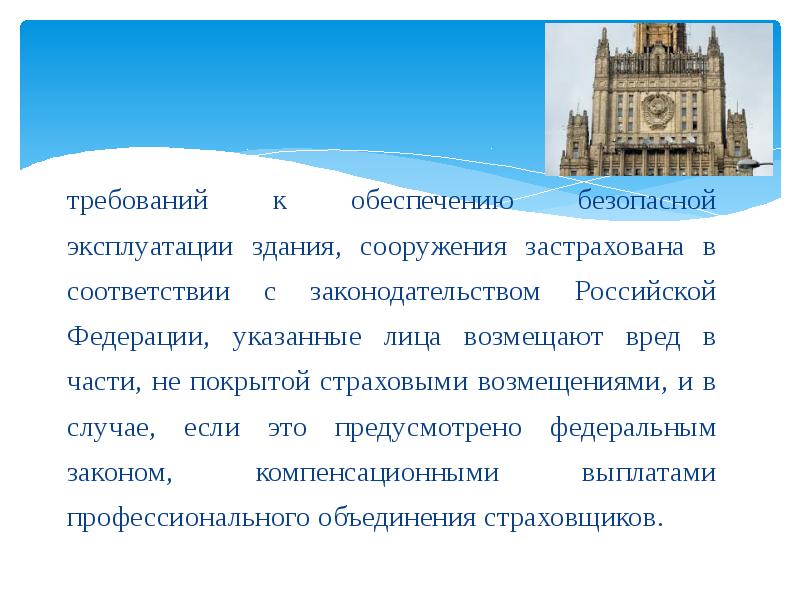 требований к обеспечению безопасной эксплуатации здания, сооружения застрахована в соответствии с законодательством Российской Федерации, указанные лица возмещают вред в части, не покрытой страховыми возмещениями, и в случае, если это предусмотрено федеральным законом, компенсационными выплатами профессионального объединения страховщиков.